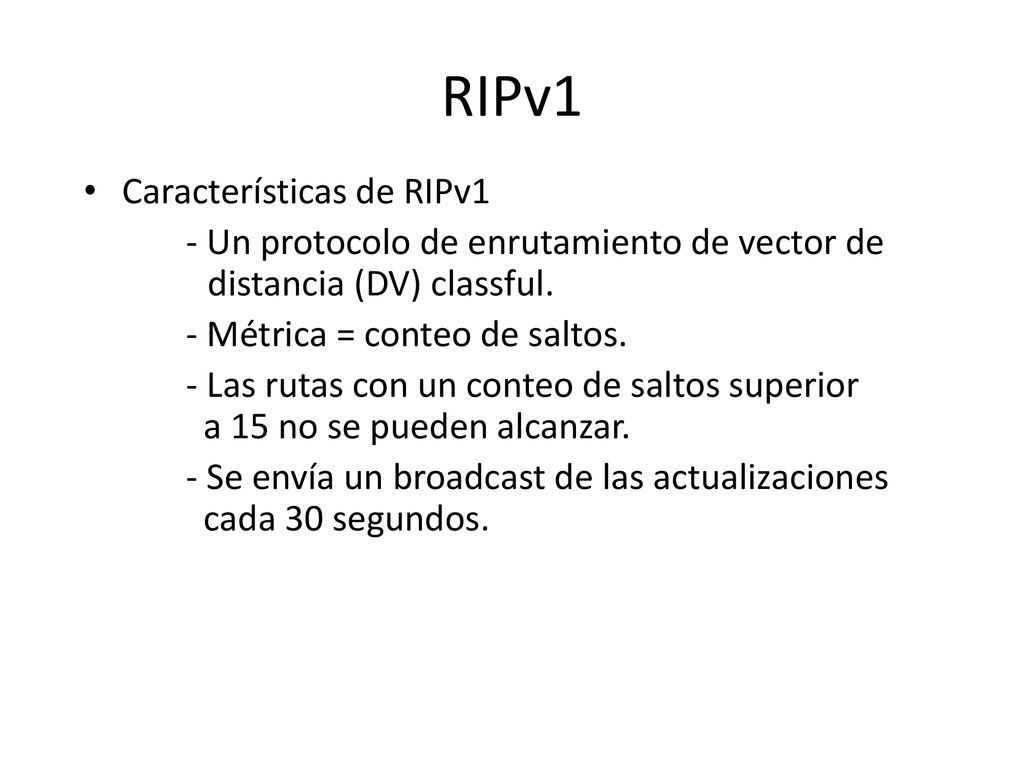 RIPv1

• Características de RIPv1

- Un protocolo de enrutamiento de vector de distancia (DV) classful.

- Métrica = conteo de saltos.

- Las rutas con un conteo de saltos superior a 15 no se pueden alcanzar.

- Se envía un broadcast de las actualizaciones cada 30 segundos.